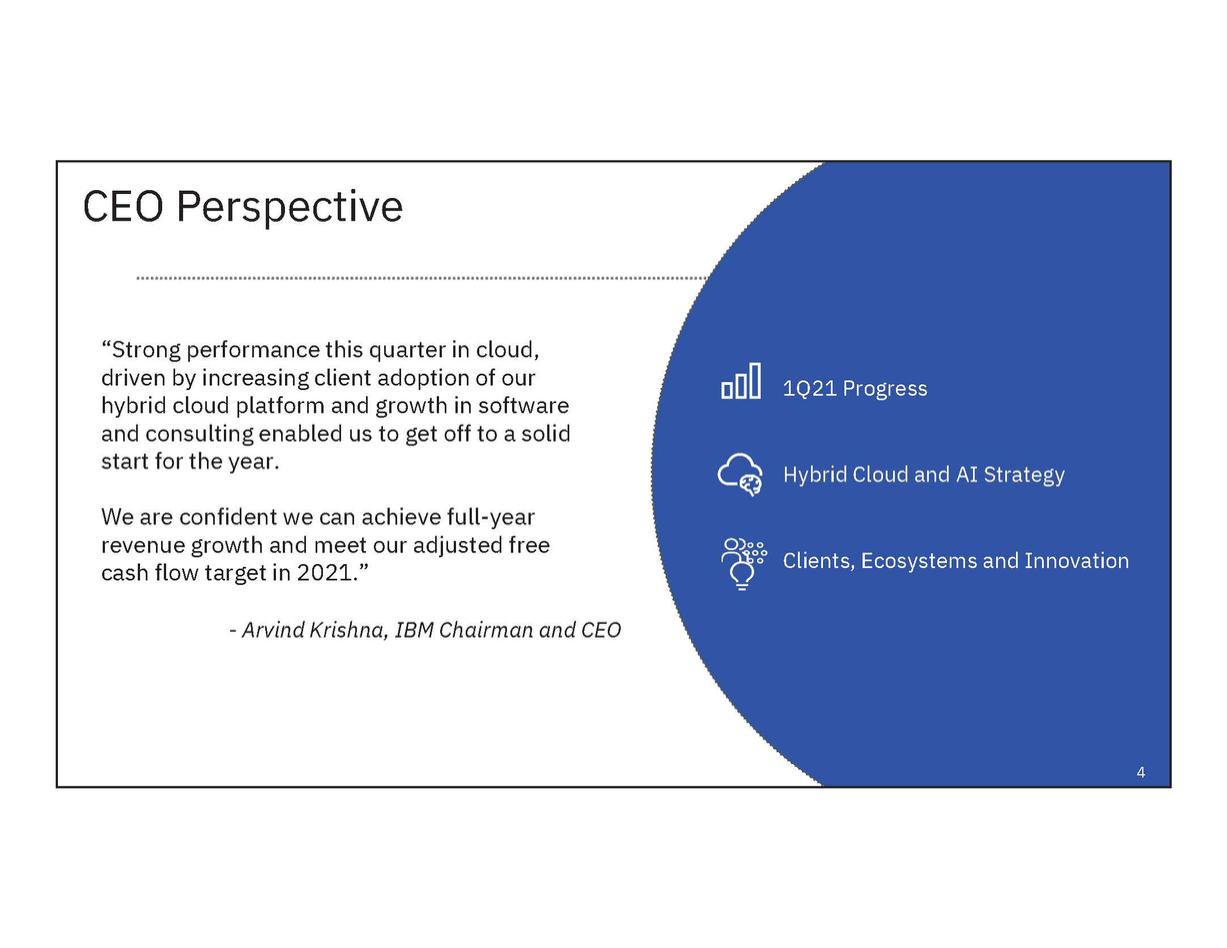 CEO Perspective

“Strong performance this quarter in cloud, driven by increasing client adoption of our hybrid cloud platform and growth in software and consulting enabled us to get off to a solid start for the year.

We are confident we can achieve full-year revenue growth and meet our adjusted free cash flow target in 2021.”

- Arvind Krishna, IBM Chairman and CEO

1Q21 Progress

Hybrid Cloud and AI Strategy

Clients, Ecosystems and Innovation

4